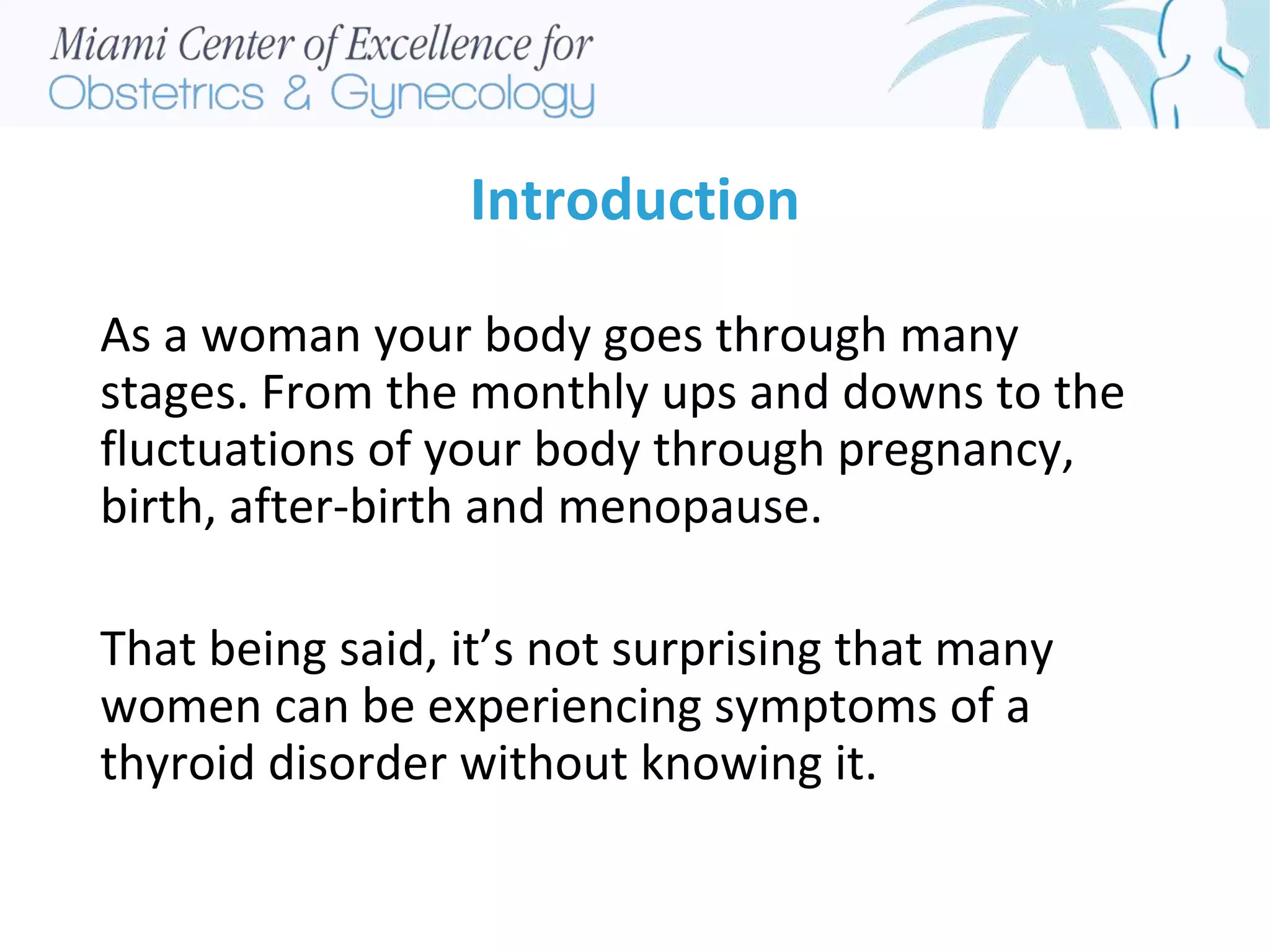 Miami Center of Excellence for
Obstetrics & Gynecology

Introduction

As a woman your body goes through many stages. From the monthly ups and downs to the fluctuations of your body through pregnancy, birth, after-birth and menopause.

That being said, it’s not surprising that many women can be experiencing symptoms of a thyroid disorder without knowing it.